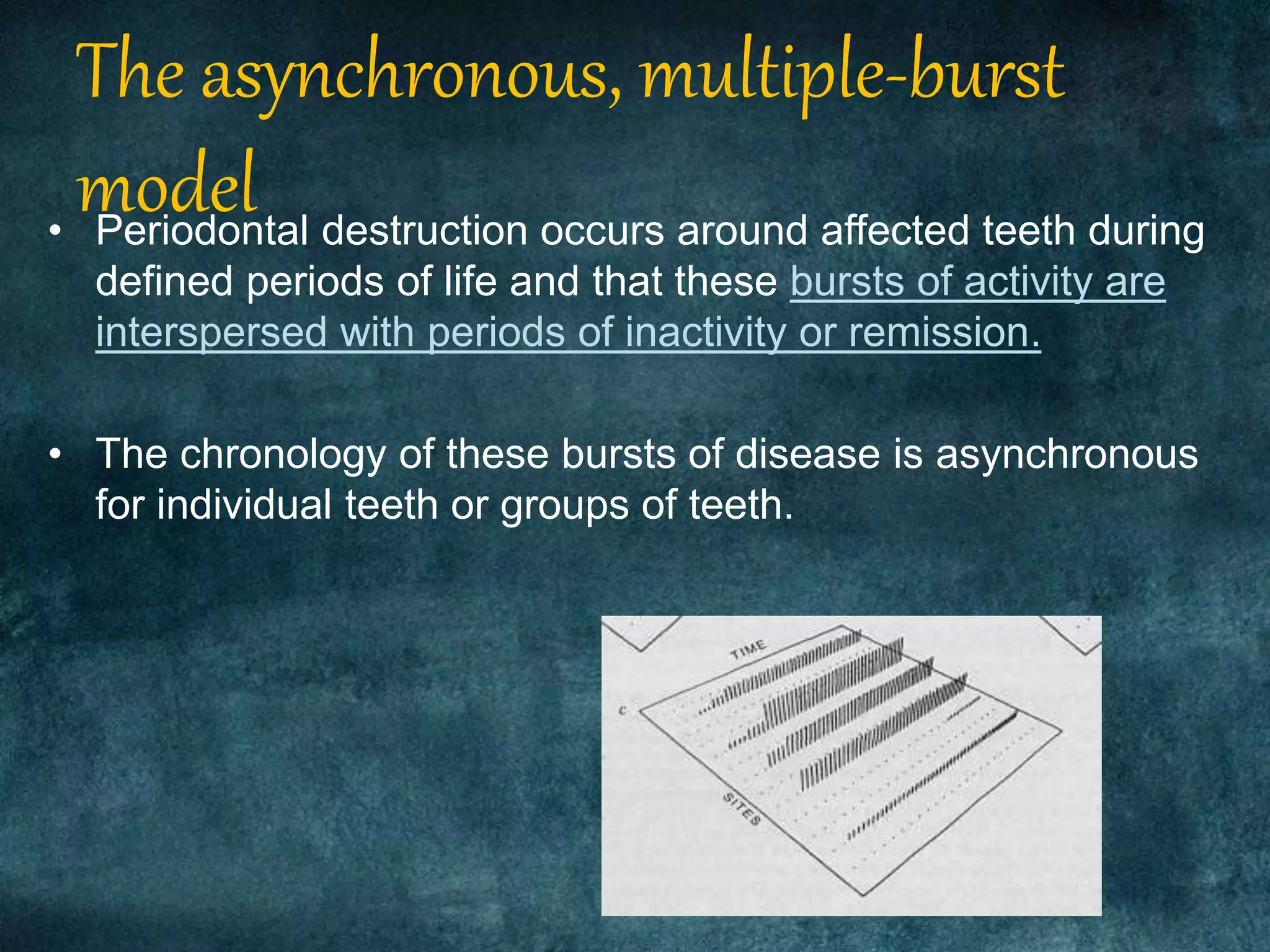 The asynchronous, multiple-burst model

• Periodontal destruction occurs around affected teeth during defined periods of life and that these bursts of activity are interspersed with periods of inactivity or remission.

• The chronology of these bursts of disease is asynchronous for individual teeth or groups of teeth.

TIME
C
SITES